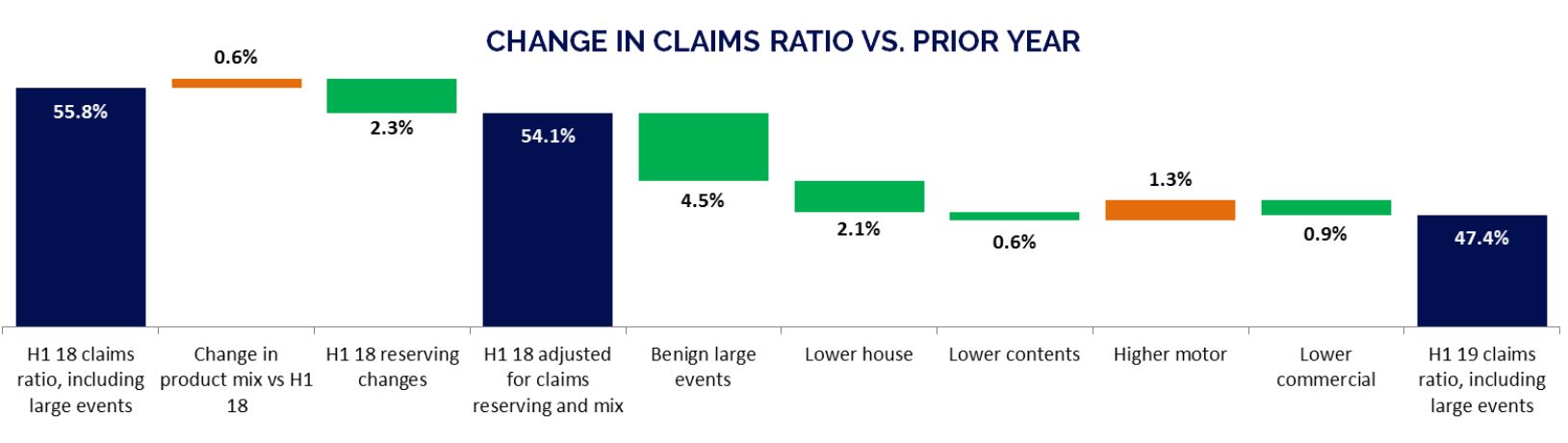 CHANGE IN CLAIMS RATIO VS. PRIOR YEAR

55.8%
0.6%
2.3%
54.1%
4.5%
2.1%
0.6%
1.3%
0.9%
47.4%

H1 18 claims ratio, including large events
Change in product mix vs H1 18
H1 18 reserving changes
H1 18 adjusted for claims reserving and mix
Benign large events
Lower house
Lower contents
Higher motor
Lower commercial
H1 19 claims ratio, including large events